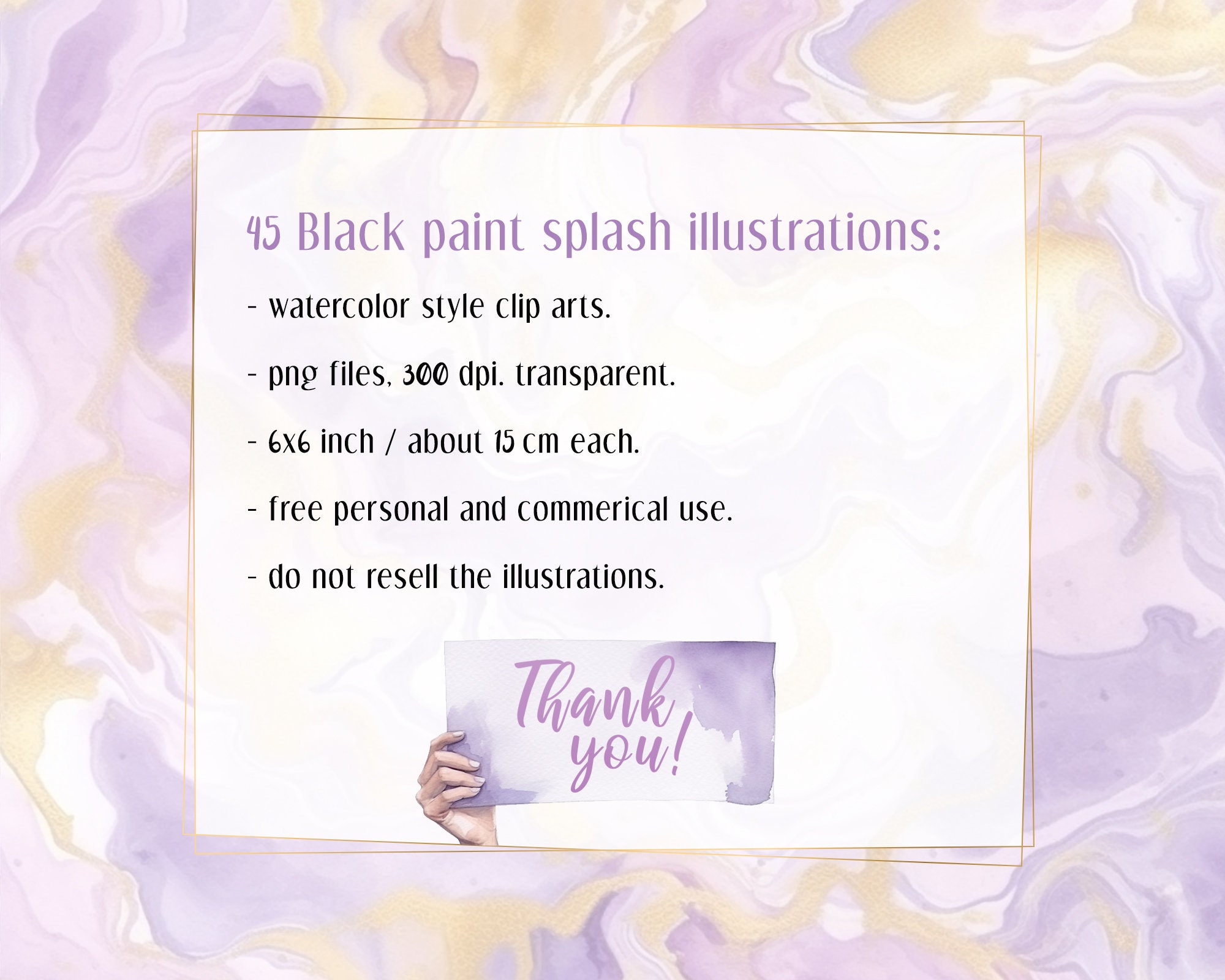 45 Black paint splash illustrations:

- watercolor style clip arts.

- png files, 300 dpi. transparent.

- 6x6 inch / about 15 cm each.

- free personal and commerical use.

- do not resell the illustrations.

Thank you!